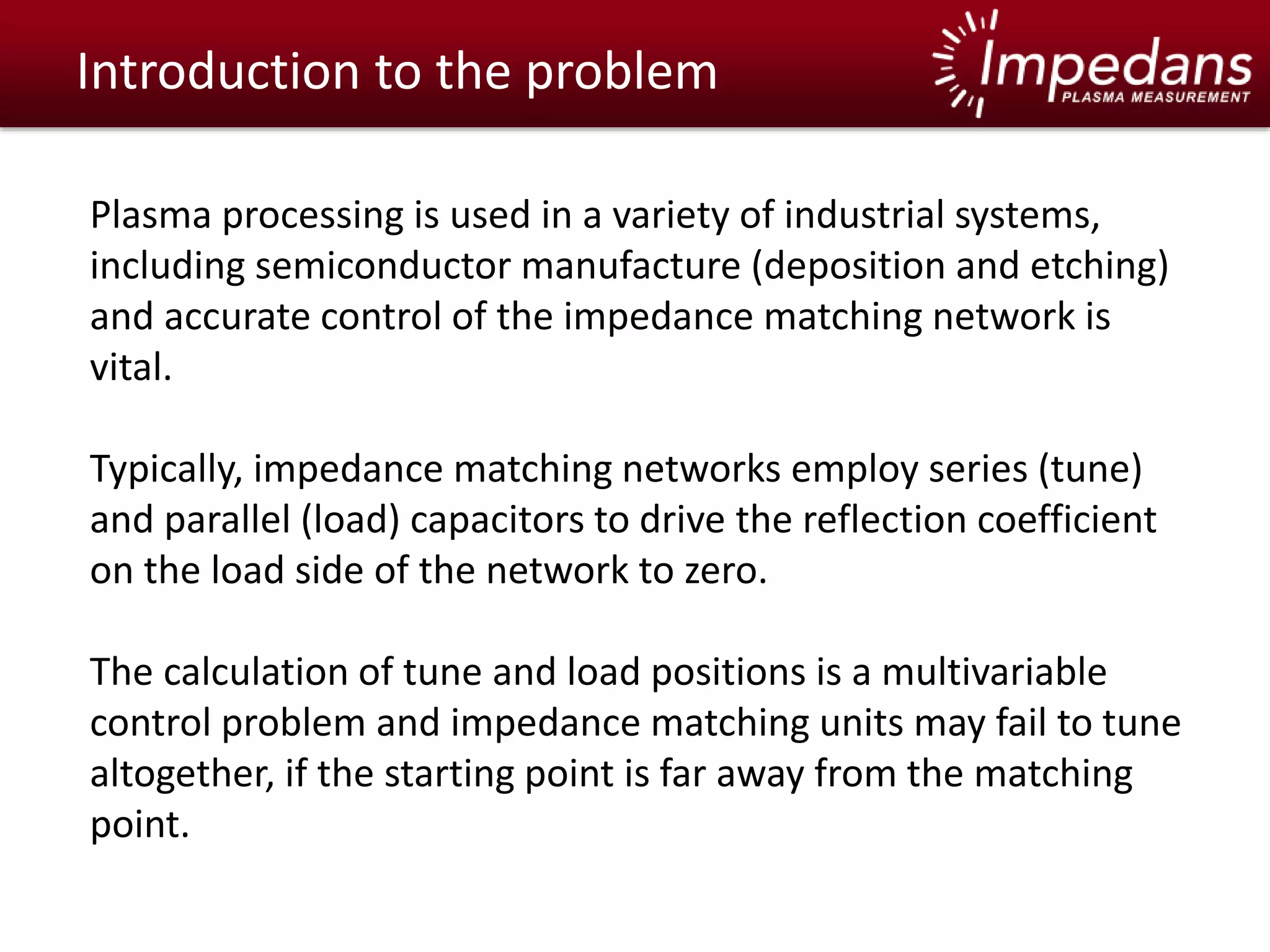 Introduction to the problem

Impedans
PLASMA MEASUREMENT

Plasma processing is used in a variety of industrial systems, including semiconductor manufacture (deposition and etching) and accurate control of the impedance matching network is vital.

Typically, impedance matching networks employ series (tune) and parallel (load) capacitors to drive the reflection coefficient on the load side of the network to zero.

The calculation of tune and load positions is a multivariable control problem and impedance matching units may fail to tune altogether, if the starting point is far away from the matching point.